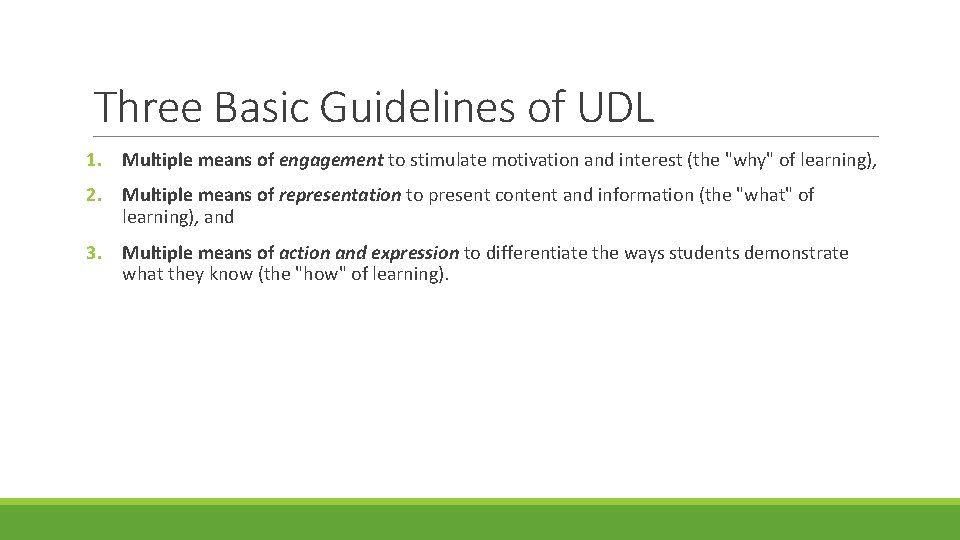 Three Basic Guidelines of UDL

1. Multiple means of engagement to stimulate motivation and interest (the "why" of learning),

2. Multiple means of representation to present content and information (the "what" of learning), and

3. Multiple means of action and expression to differentiate the ways students demonstrate what they know (the "how" of learning).